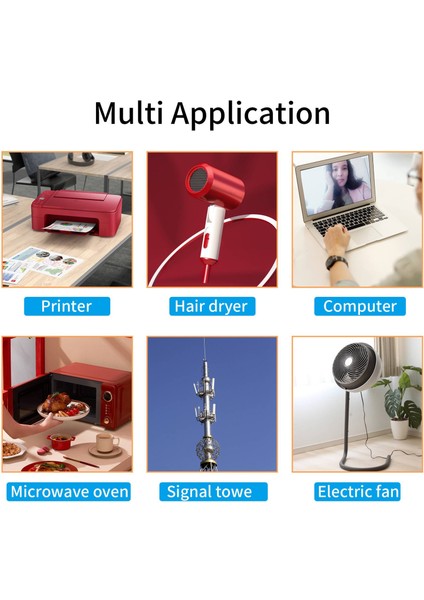 Multi Application

Printer

Hair dryer

Computer

Microwave oven

Signal towe

Electric fan